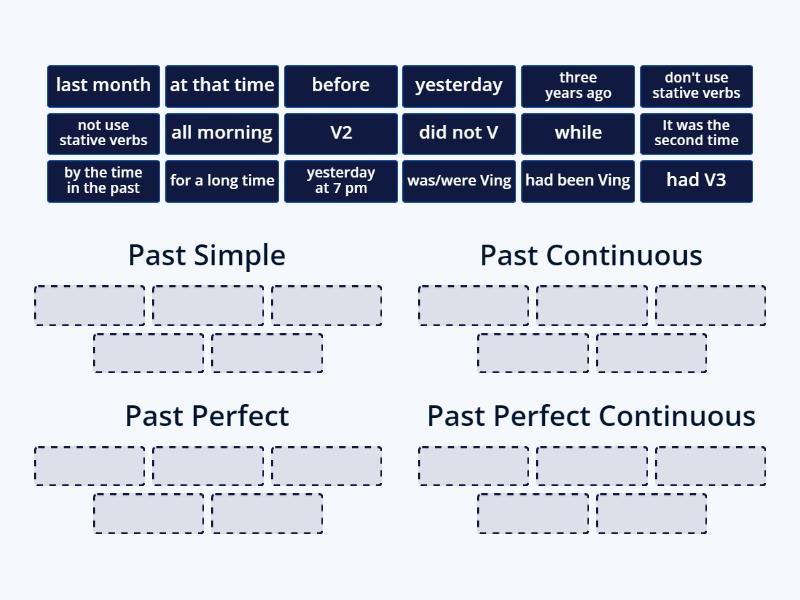 last month
at that time
before
yesterday
three years ago
don't use stative verbs
not use stative verbs
all morning
V2
did not V
while
It was the second time
by the time in the past
for a long time
yesterday at 7 pm
was/were Ving
had been Ving
had V3

Past Simple

Past Continuous

Past Perfect

Past Perfect Continuous